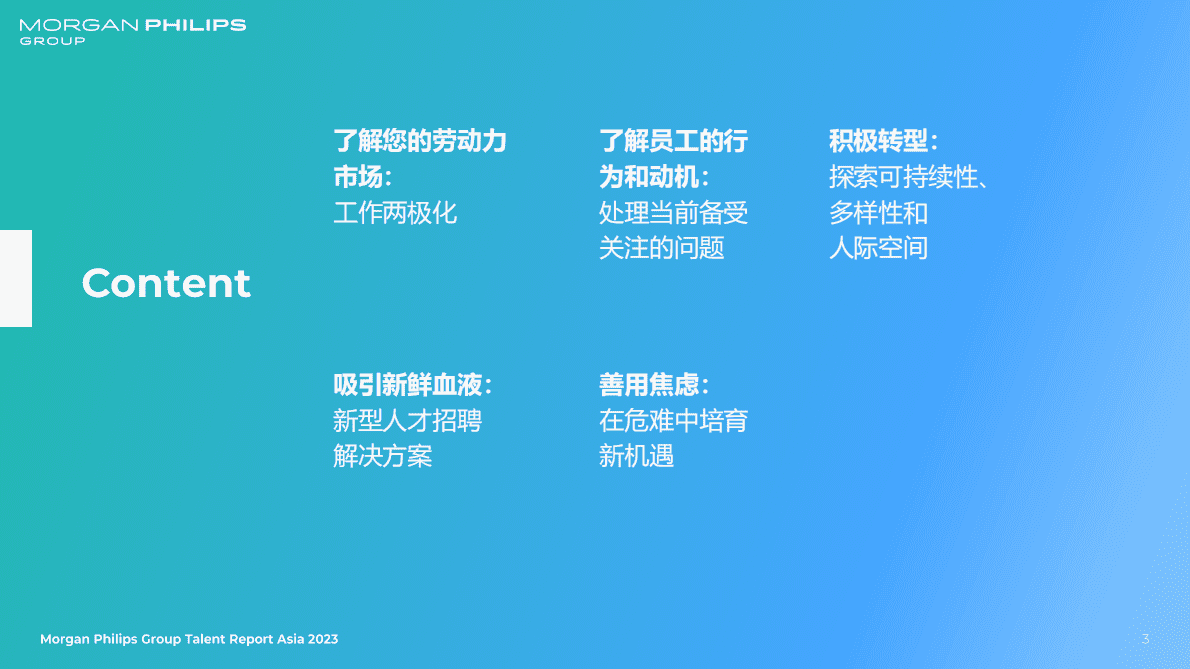 MORGAN PHILIPS
GROUP

Content

了解您的劳动力市场：
工作两极化

了解员工的行为和动机：
处理当前备受关注的问题

积极转型：
探索可持续性、多样性和人际空间

吸引新鲜血液：
新型人才招聘解决方案

善用焦虑：
在危难中培育新机遇

Morgan Philips Group Talent Report Asia 2023

3